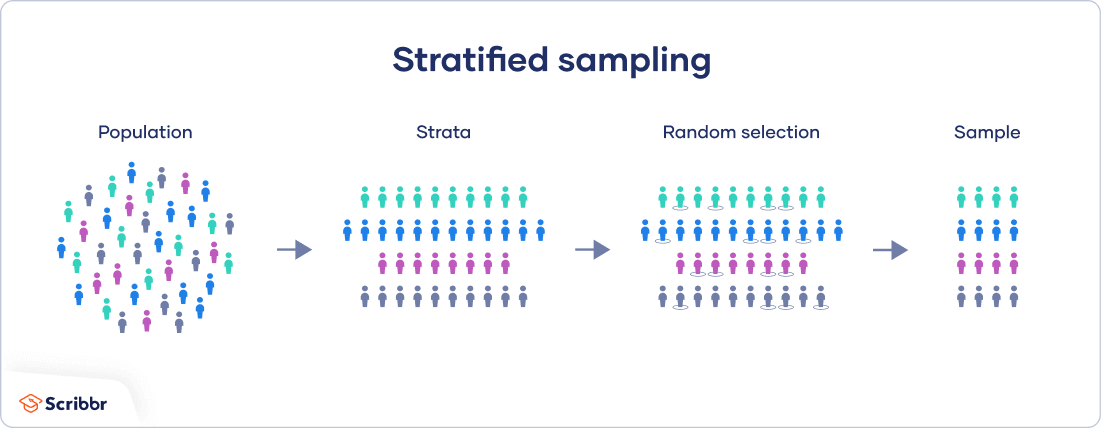 Stratified sampling

Population

Strata

Random selection

Sample

Scribbr